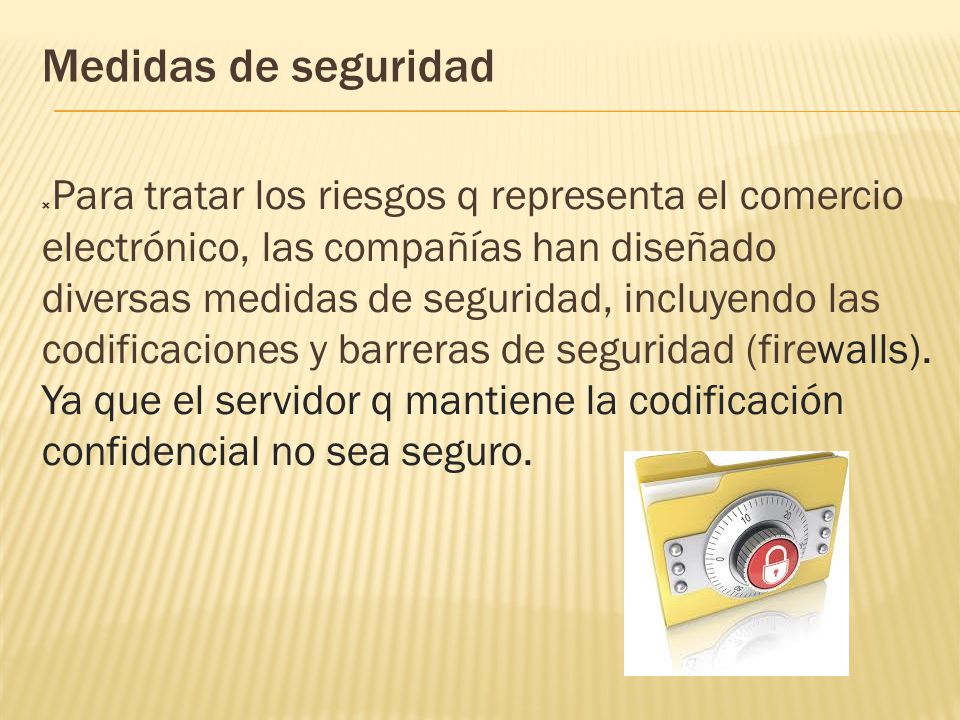 Medidas de seguridad

Para tratar los riesgos q representa el comercio electrónico, las compañías han diseñado diversas medidas de seguridad, incluyendo las codificaciones y barreras de seguridad (firewalls). Ya que el servidor q mantiene la codificación confidencial no sea seguro.

10
20
0
30